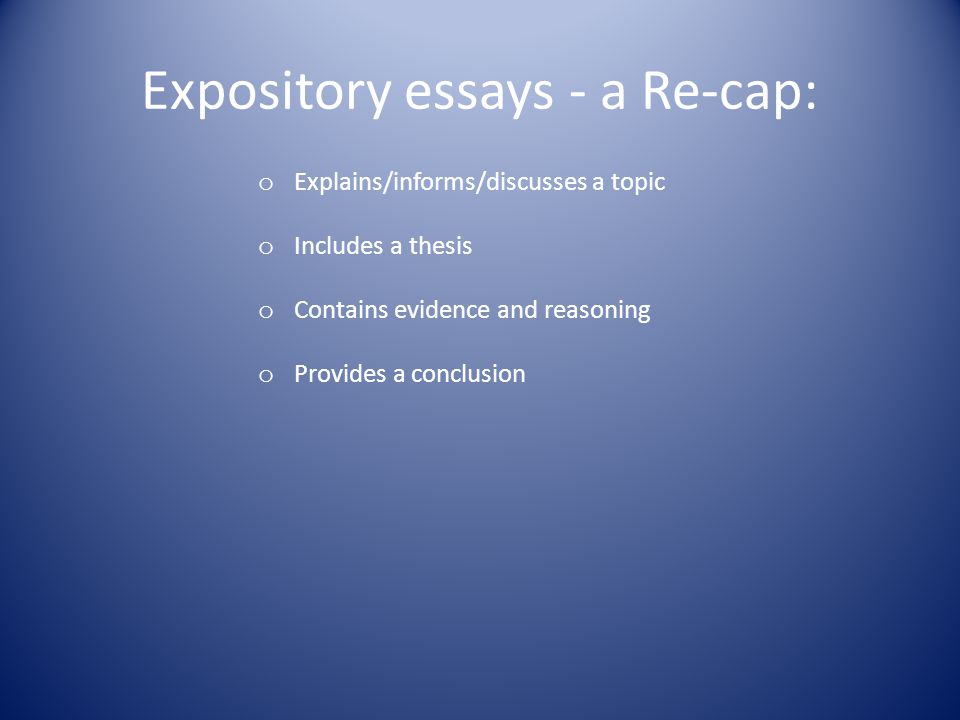 Expository essays - a Re-cap:

o Explains/informs/discusses a topic

o Includes a thesis

o Contains evidence and reasoning

o Provides a conclusion